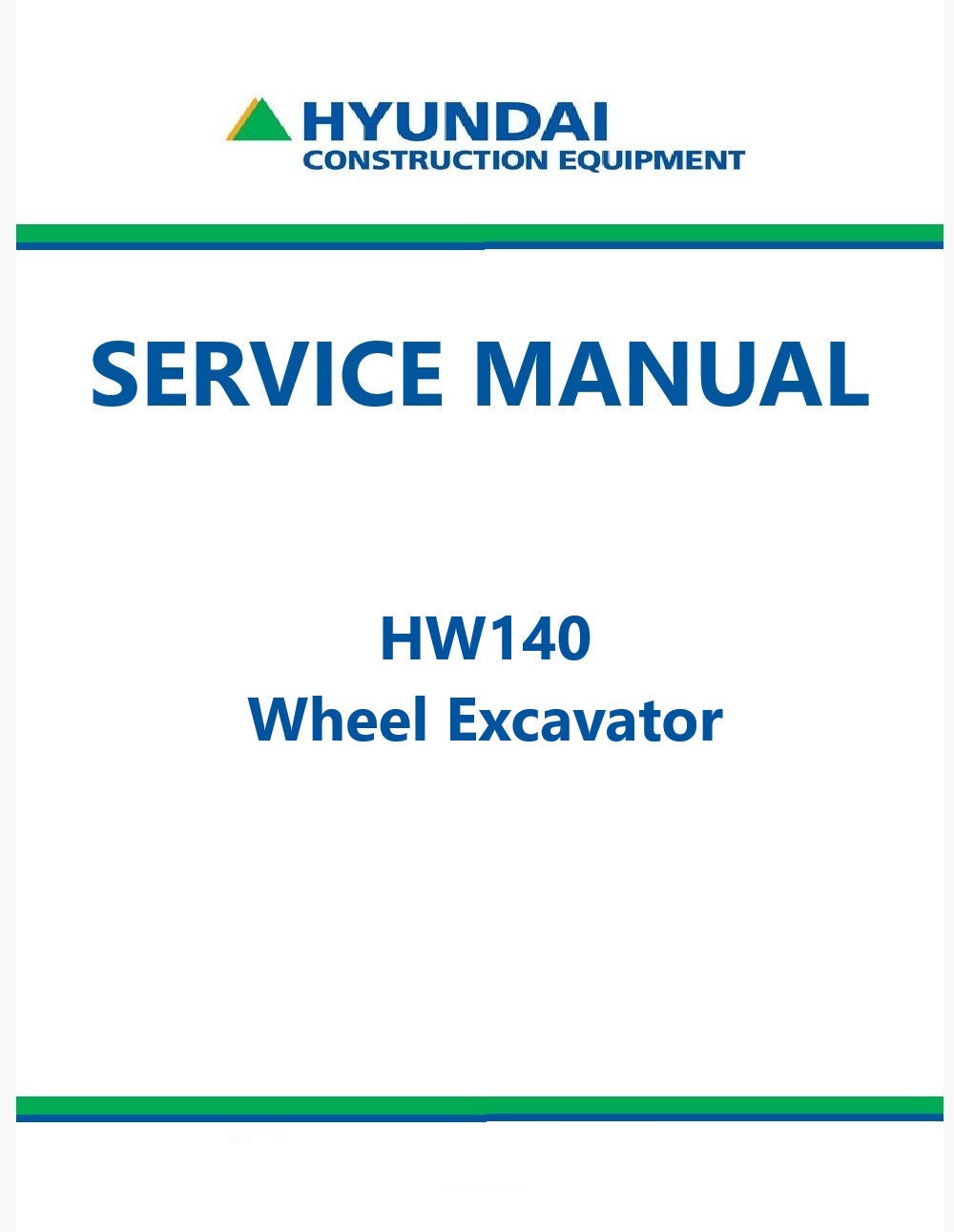 HYUNDAI
CONSTRUCTION EQUIPMENT

SERVICE MANUAL

HW140
Wheel Excavator